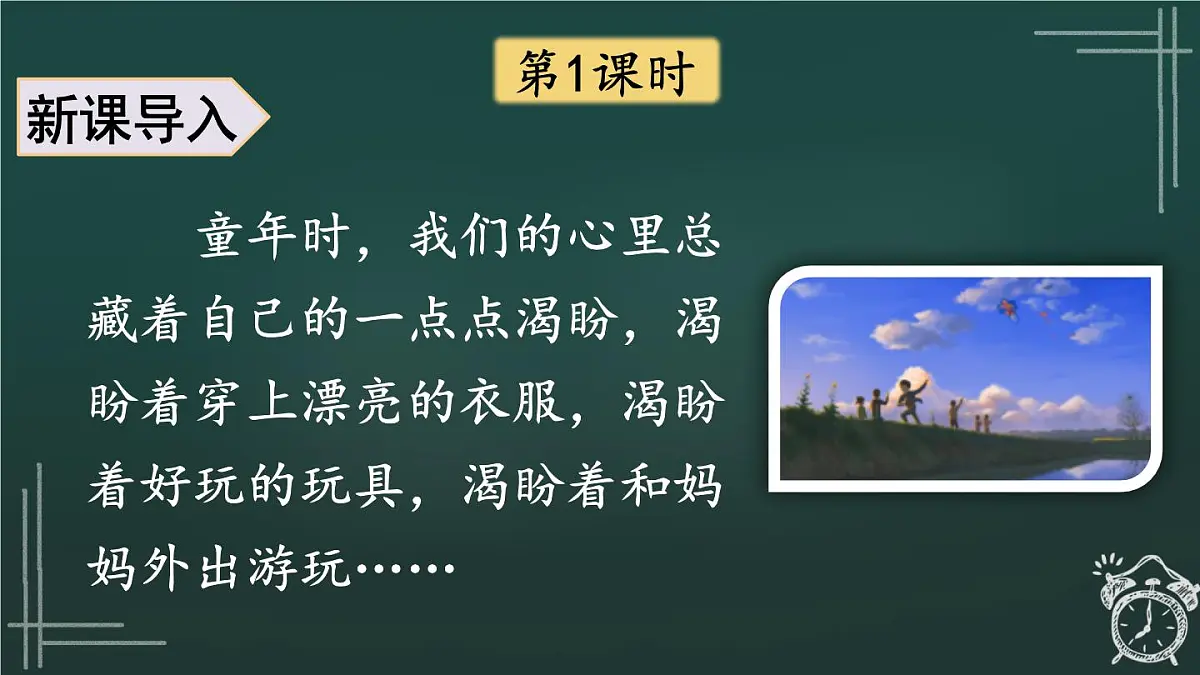 第1课时

新课导入

童年时，我们的心里总藏着自己的一点点渴盼，渴盼着穿上漂亮的衣服，渴盼着好玩的玩具，渴盼着和妈妈外出游玩……